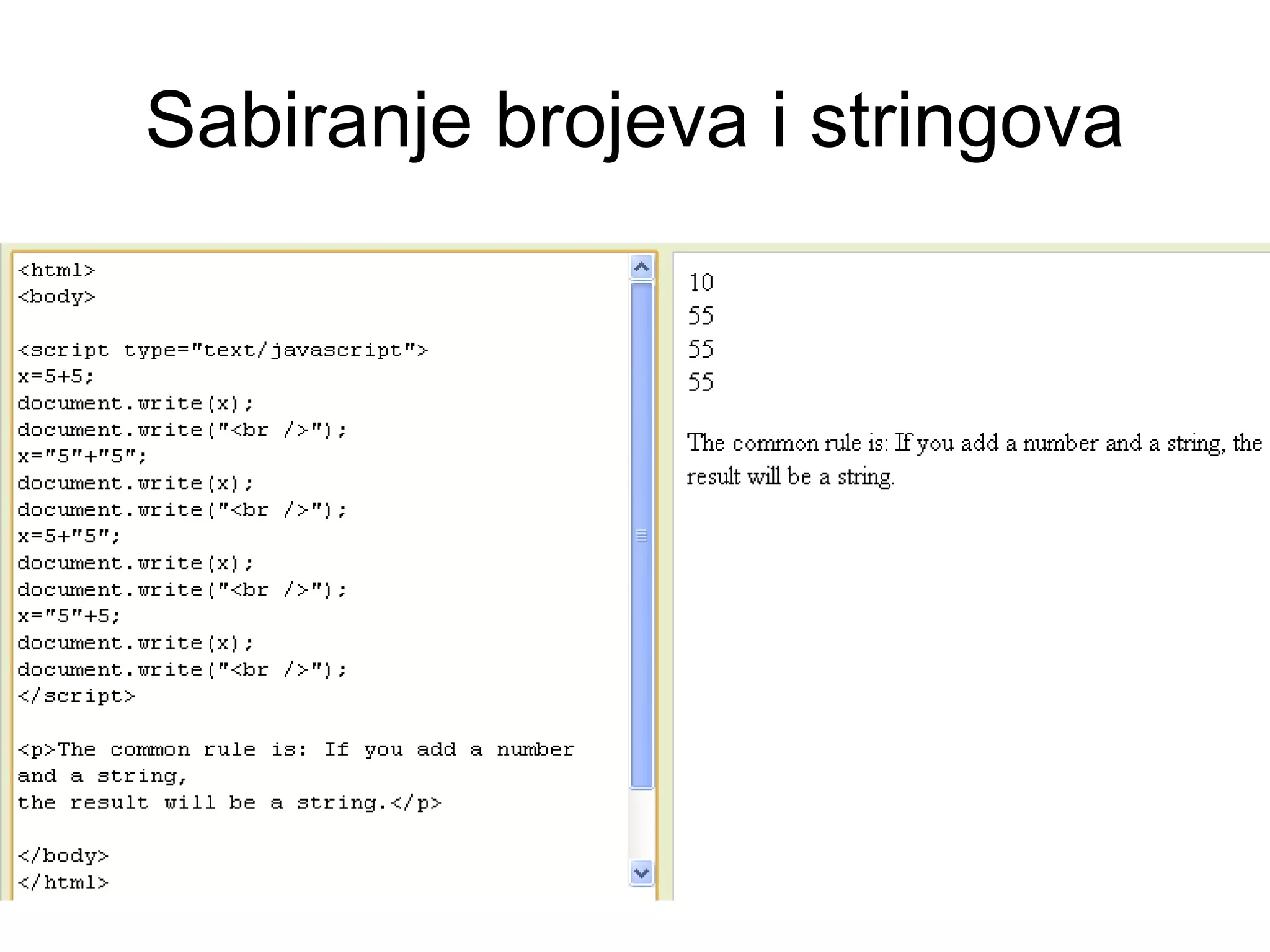 Sabiranje brojeva i stringova

<html>
<body>

<script type="text/javascript">
x=5+5;
document.write(x);
document.write("<br />");
x="5"+"5";
document.write(x);
document.write("<br />");
x=5+"5";
document.write(x);
document.write("<br />");
x="5"+5;
document.write(x);
document.write("<br />");
</script>

<p>The common rule is: If you add a number and a string,
the result will be a string.</p>

</body>
</html>

10
55
55
55

The common rule is: If you add a number and a string, the result will be a string.